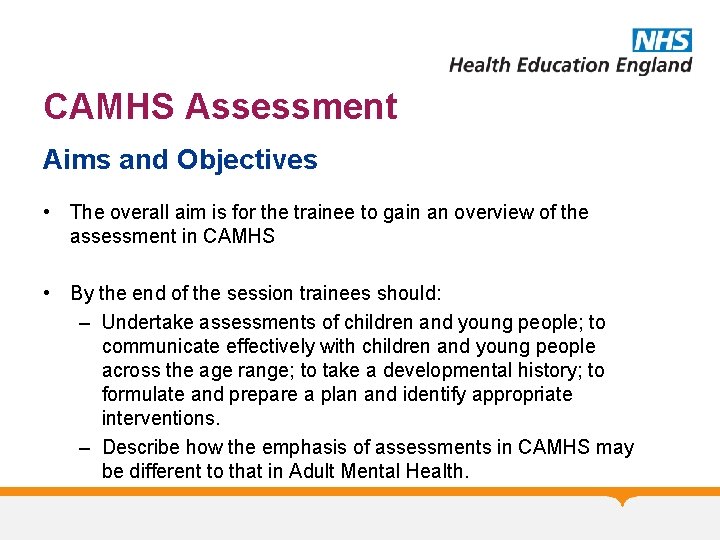 NHS
Health Education England

CAMHS Assessment

Aims and Objectives

• The overall aim is for the trainee to gain an overview of the assessment in CAMHS

• By the end of the session trainees should:
– Undertake assessments of children and young people; to communicate effectively with children and young people across the age range; to take a developmental history; to formulate and prepare a plan and identify appropriate interventions.
– Describe how the emphasis of assessments in CAMHS may be different to that in Adult Mental Health.